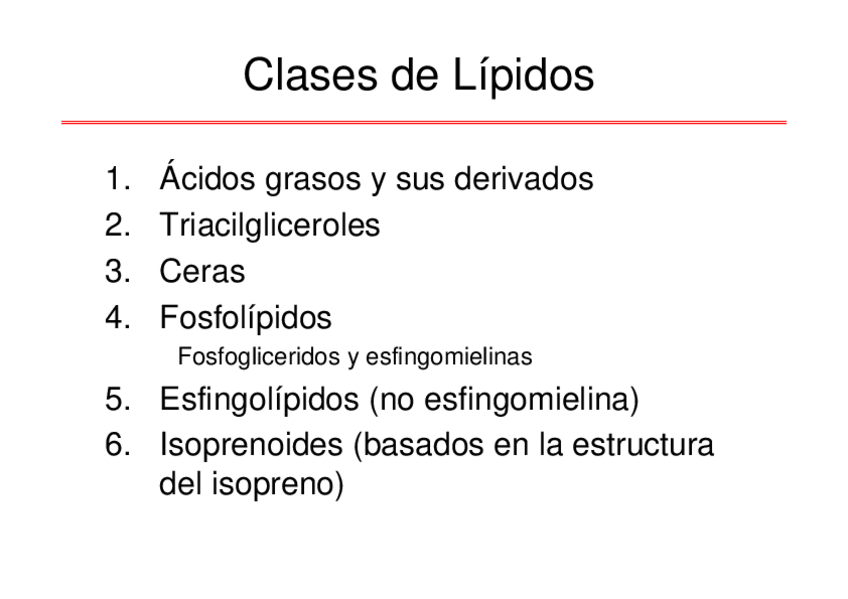 Clases de Lípidos

1. Ácidos grasos y sus derivados
2. Triacilgliceroles
3. Ceras
4. Fosfolípidos
Fosfogliceridos y esfingomielinas
5. Esfingolípidos (no esfingomielina)
6. Isoprenoides (basados en la estructura del isopreno)